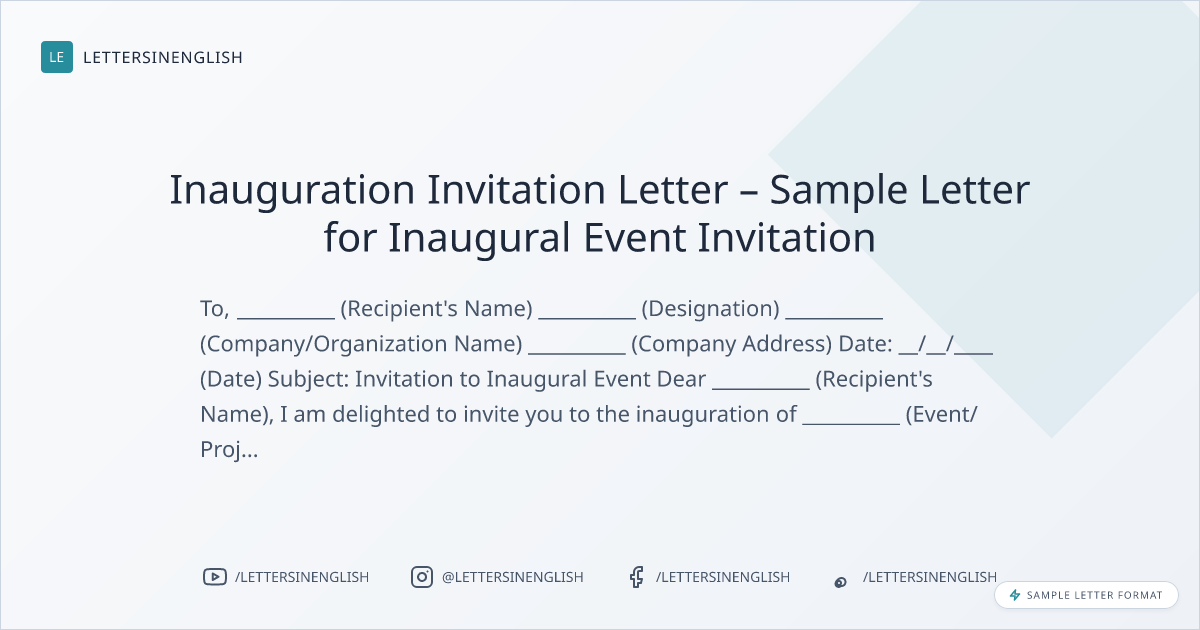 LE LETTERSINENGLISH

Inauguration Invitation Letter – Sample Letter for Inaugural Event Invitation

To, __________ (Recipient's Name) __________ (Designation) __________ (Company/Organization Name) __________ (Company Address) Date: __/__/____ (Date) Subject: Invitation to Inaugural Event Dear __________ (Recipient's Name), I am delighted to invite you to the inauguration of __________ (Event/Proj...

/LETTERSINENGLISH @LETTERSINENGLISH /LETTERSINENGLISH /LETTERSINENGLISH

SAMPLE LETTER FORMAT